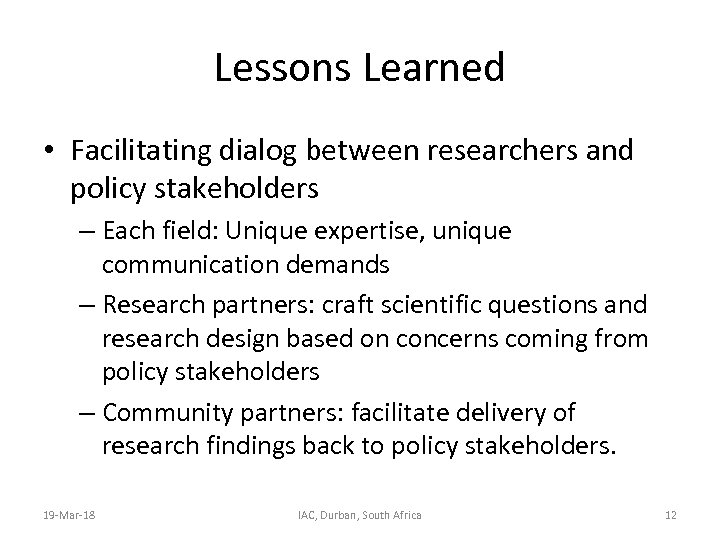 Lessons Learned

• Facilitating dialog between researchers and policy stakeholders

– Each field: Unique expertise, unique communication demands

– Research partners: craft scientific questions and research design based on concerns coming from policy stakeholders

– Community partners: facilitate delivery of research findings back to policy stakeholders.

19-Mar-18

IAC, Durban, South Africa

12